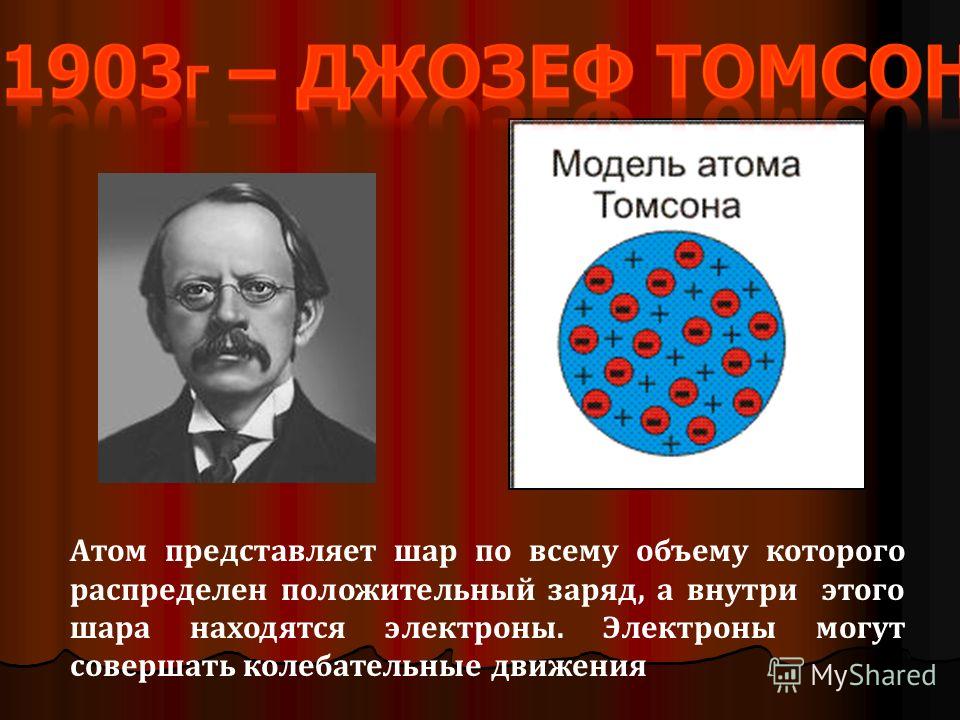 1903г – ДЖОЗЕФ ТОМСОН

Модель атома Томсона

Атом представляет шар по всему объему которого распределен положительный заряд, а внутри этого шара находятся электроны. Электроны могут совершать колебательные движения

MyShared